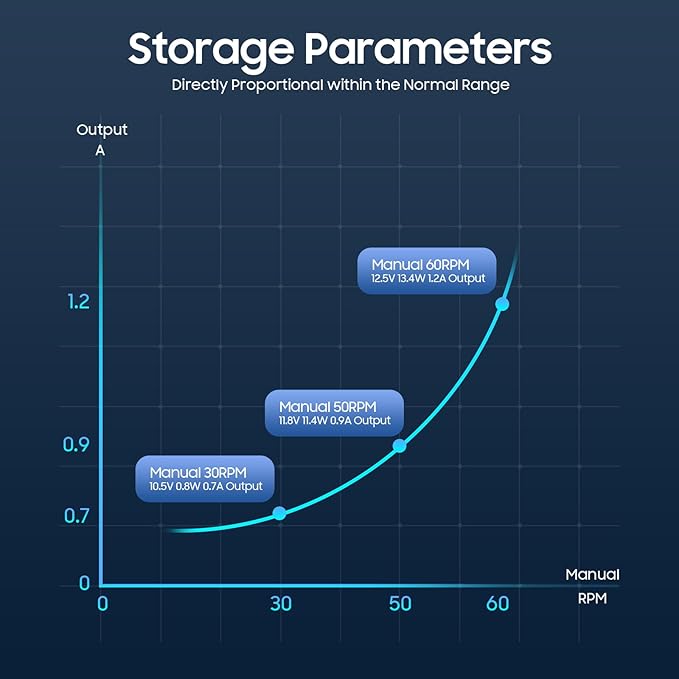 Storage Parameters
Directly Proportional within the Normal Range

Output
A

1.2
0.9
0.7
0

Manual 60RPM
12.5V 13.4W 1.2A Output

Manual 50RPM
11.8V 11.4W 0.9A Output

Manual 30RPM
10.5V 0.8W 0.7A Output

0
30
50
60

Manual
RPM